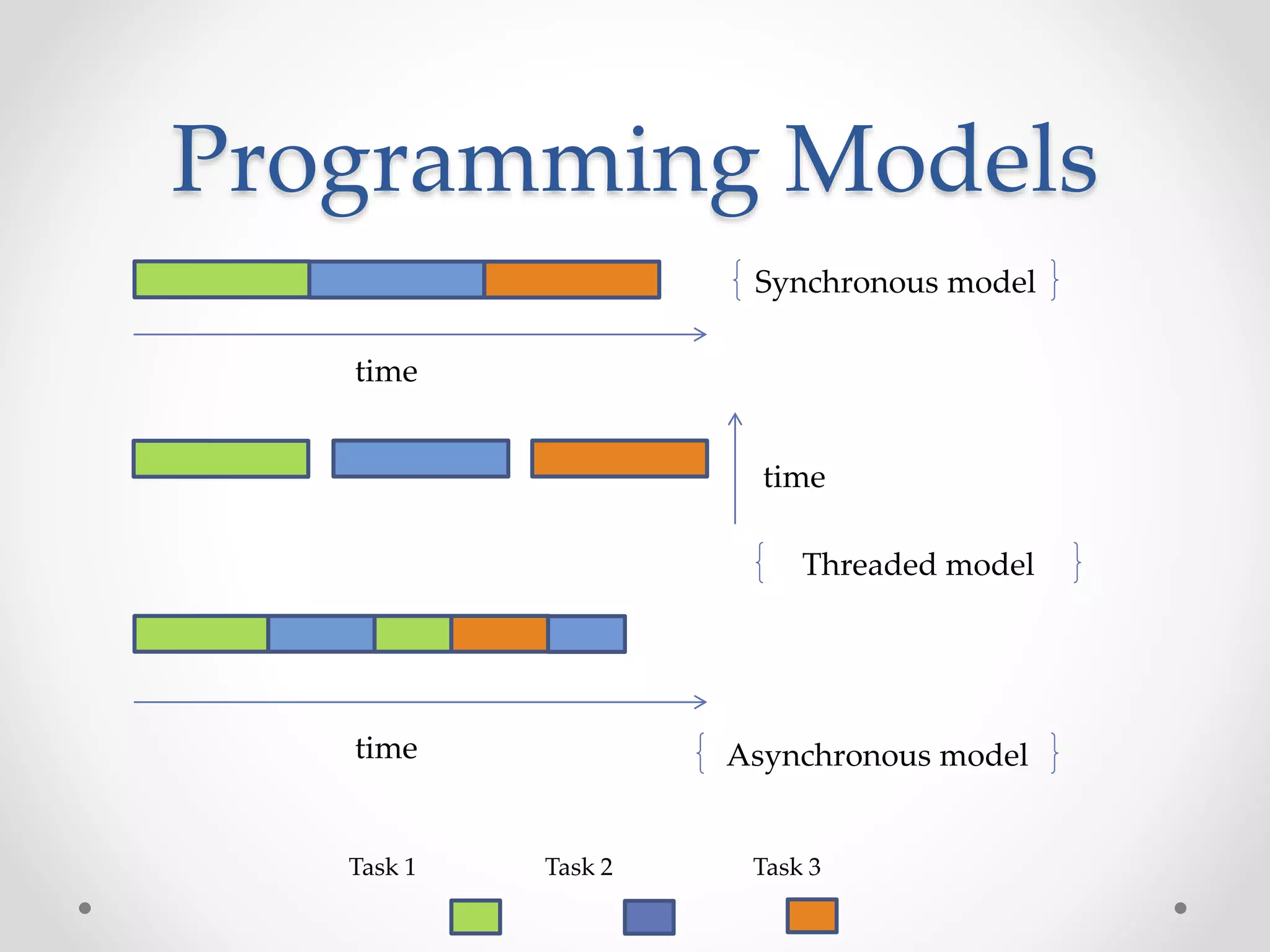 Programming Models

{ Synchronous model }

time

time

{ Threaded model }

time

{ Asynchronous model }

Task 1

Task 2

Task 3